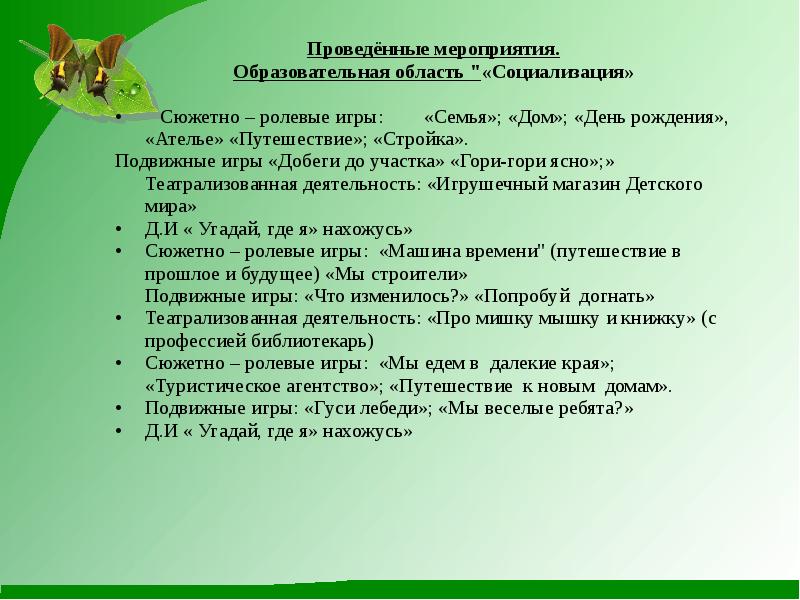 Проведённые мероприятия.
Образовательная область "«Социализация»

• Сюжетно – ролевые игры: «Семья»; «Дом»; «День рождения», «Ателье» «Путешествие»; «Стройка».
Подвижные игры «Добеги до участка» «Гори-гори ясно»;»
Театрализованная деятельность: «Игрушечный магазин Детского мира»
• Д.И « Угадай, где я» нахожусь»
• Сюжетно – ролевые игры: «Машина времени" (путешествие в прошлое и будущее) «Мы строители»
Подвижные игры: «Что изменилось?» «Попробуй догнать»
• Театрализованная деятельность: «Про мишку мышку и книжку» (с профессией библиотекарь)
• Сюжетно – ролевые игры: «Мы едем в далекие края»; «Туристическое агентство»; «Путешествие к новым домам».
• Подвижные игры: «Гуси лебеди»; «Мы веселые ребята?»
• Д.И « Угадай, где я» нахожусь»